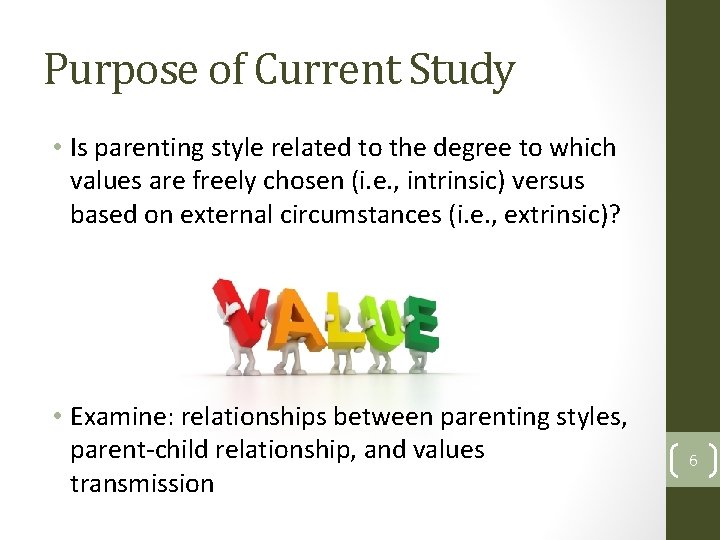 Purpose of Current Study

• Is parenting style related to the degree to which values are freely chosen (i.e., intrinsic) versus based on external circumstances (i.e., extrinsic)?

VALUE

• Examine: relationships between parenting styles, parent-child relationship, and values transmission

6